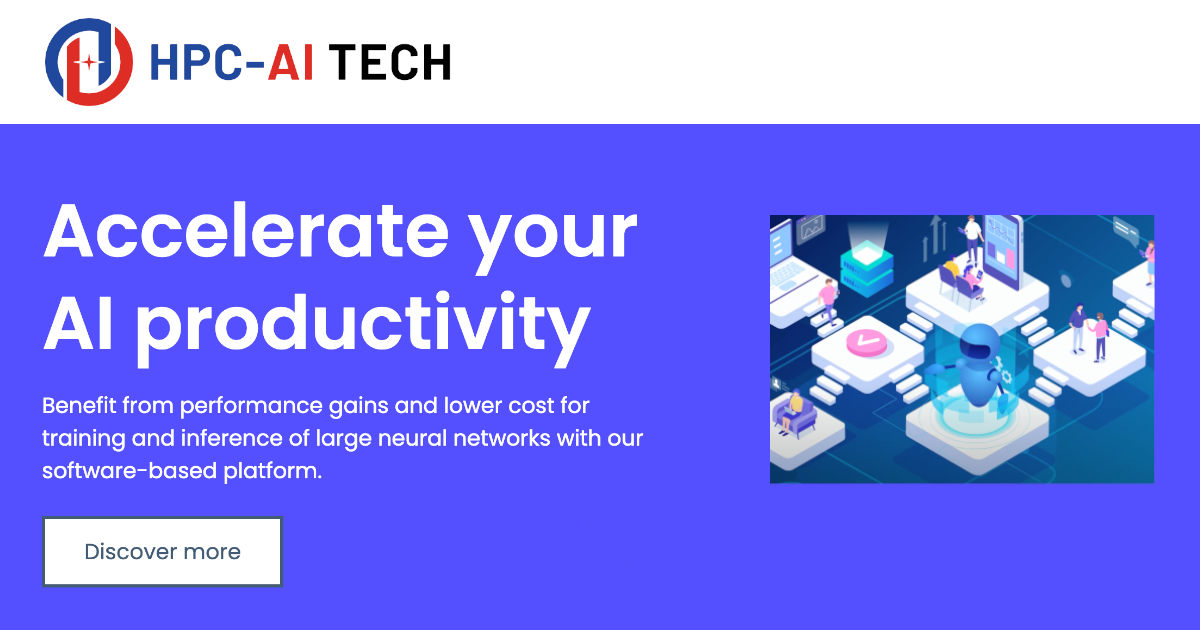 HPC-AI TECH

Accelerate your AI productivity

Benefit from performance gains and lower cost for training and inference of large neural networks with our software-based platform.

Discover more